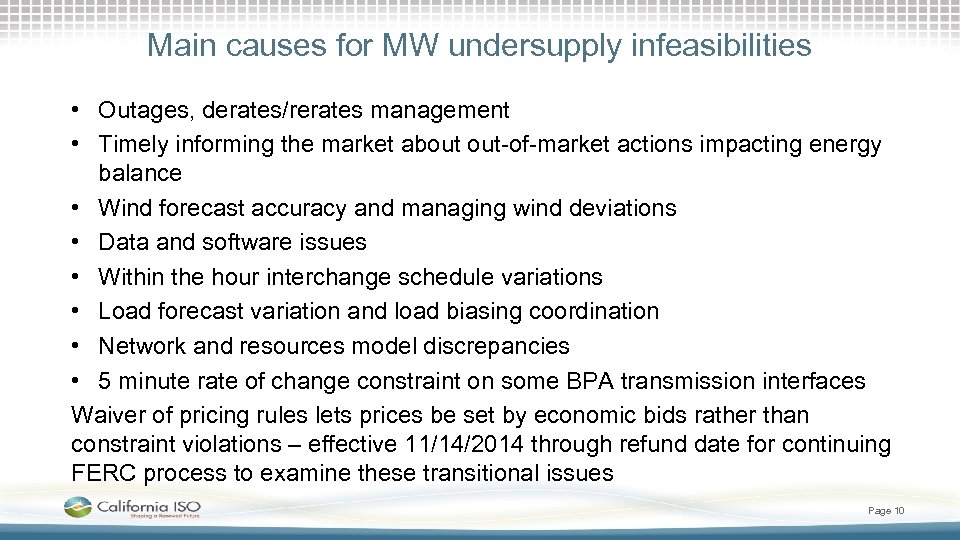 Main causes for MW undersupply infeasibilities

• Outages, derates/rerates management
• Timely informing the market about out-of-market actions impacting energy balance
• Wind forecast accuracy and managing wind deviations
• Data and software issues
• Within the hour interchange schedule variations
• Load forecast variation and load biasing coordination
• Network and resources model discrepancies
• 5 minute rate of change constraint on some BPA transmission interfaces

Waiver of pricing rules lets prices be set by economic bids rather than constraint violations – effective 11/14/2014 through refund date for continuing FERC process to examine these transitional issues

California ISO
Shaping a Renewed Future

Page 10